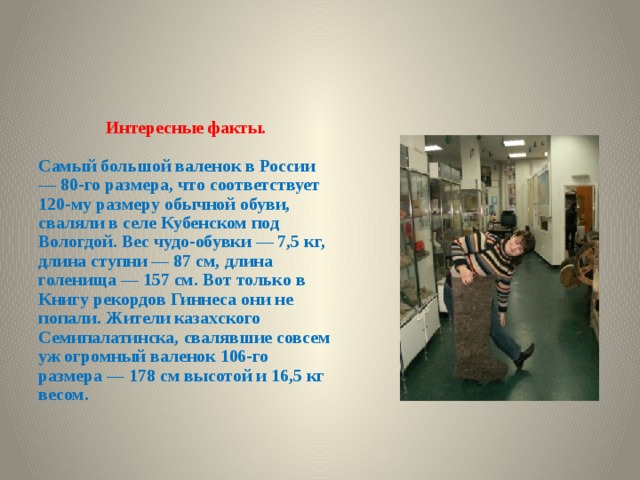 Интересные факты.

Самый большой валенок в России — 80-го размера, что соответствует 120-му размеру обычной обуви, сваляли в селе Кубенском под Вологдой. Вес чудо-обувки — 7,5 кг, длина ступни — 87 см, длина голенища — 157 см. Вот только в Книгу рекордов Гиннеса они не попали. Жители казахского Семипалатинска, свалявшие совсем уж огромный валенок 106-го размера — 178 см высотой и 16,5 кг весом.